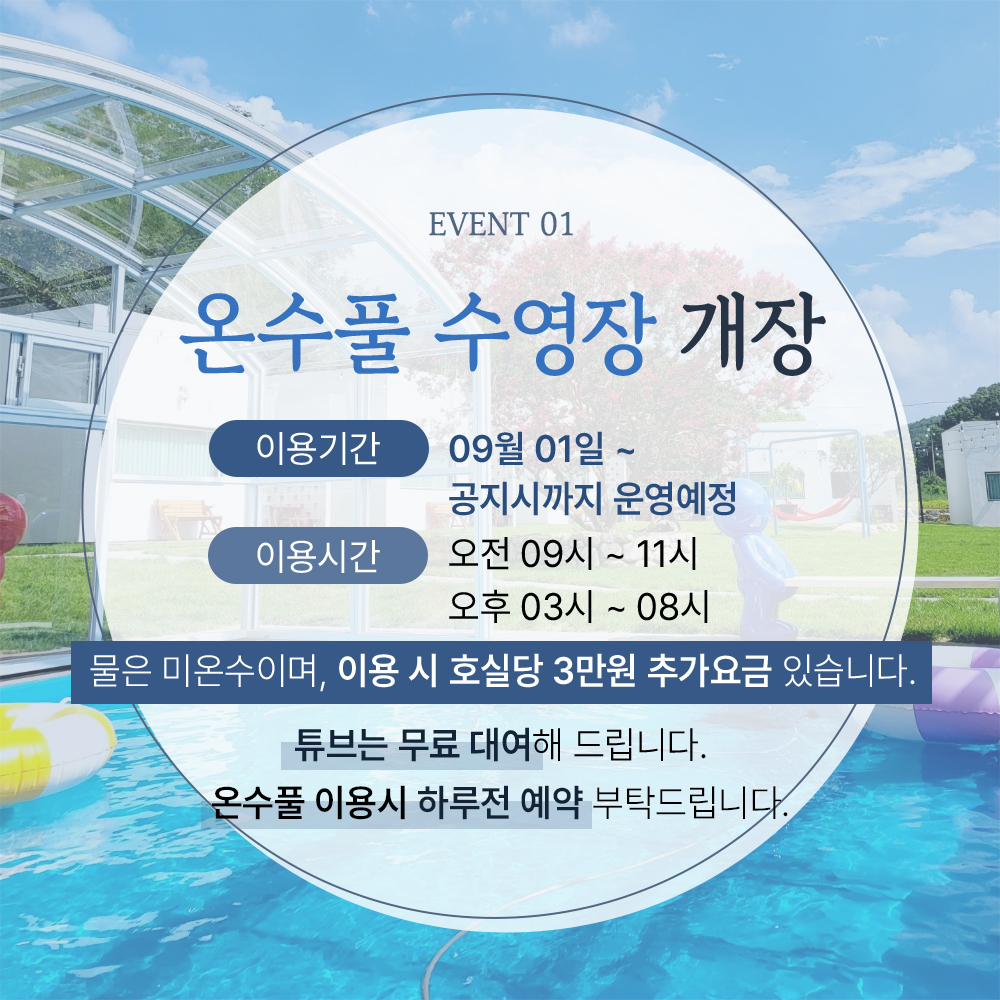 EVENT 01

온수풀 수영장 개장

이용기간
09월 01일 ~
공지시까지 운영예정

이용시간
오전 09시 ~ 11시
오후 03시 ~ 08시

물은 미온수이며, 이용 시 호실당 3만원 추가요금 있습니다.

튜브는 무료 대여해 드립니다.
온수풀 이용시 하루전 예약 부탁드립니다.